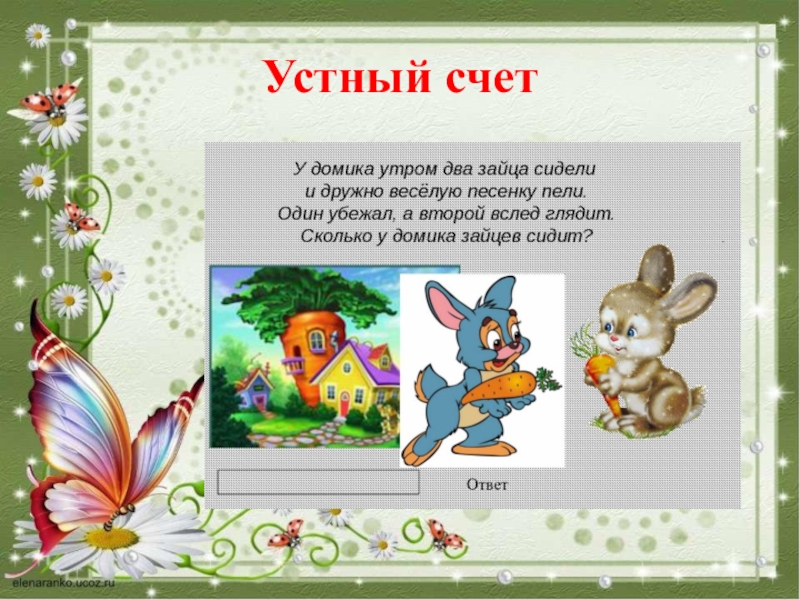 Устный счет

У домика утром два зайца сидели
и дружно весёлую песенку пели.
Один убежал, а второй вслед глядит.
Сколько у домика зайцев сидит?

Ответ

elenaranko.ucoz.ru